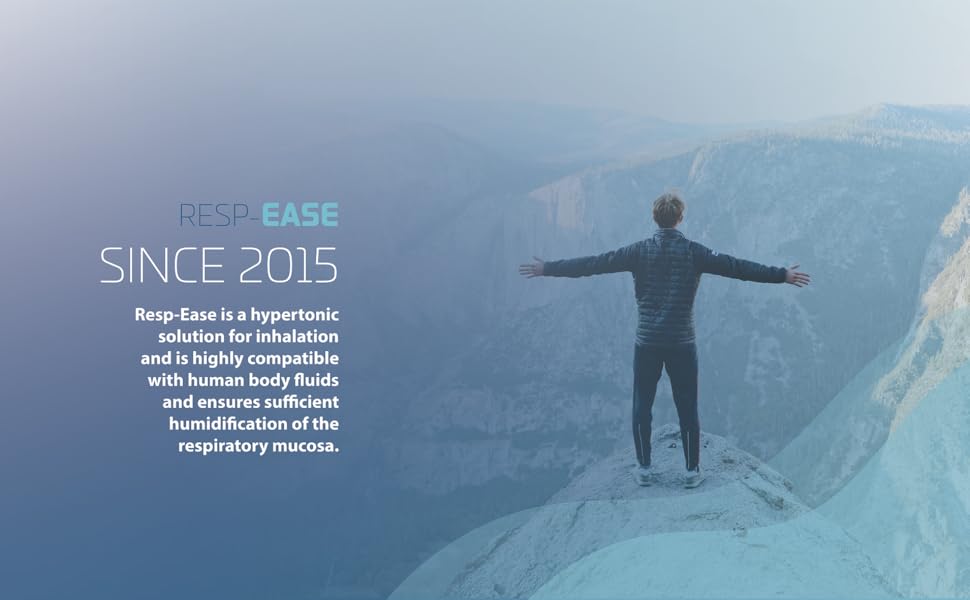 RESP-EASE

SINCE 2015

Resp-Ease is a hypertonic solution for inhalation and is highly compatible with human body fluids and ensures sufficient humidification of the respiratory mucosa.